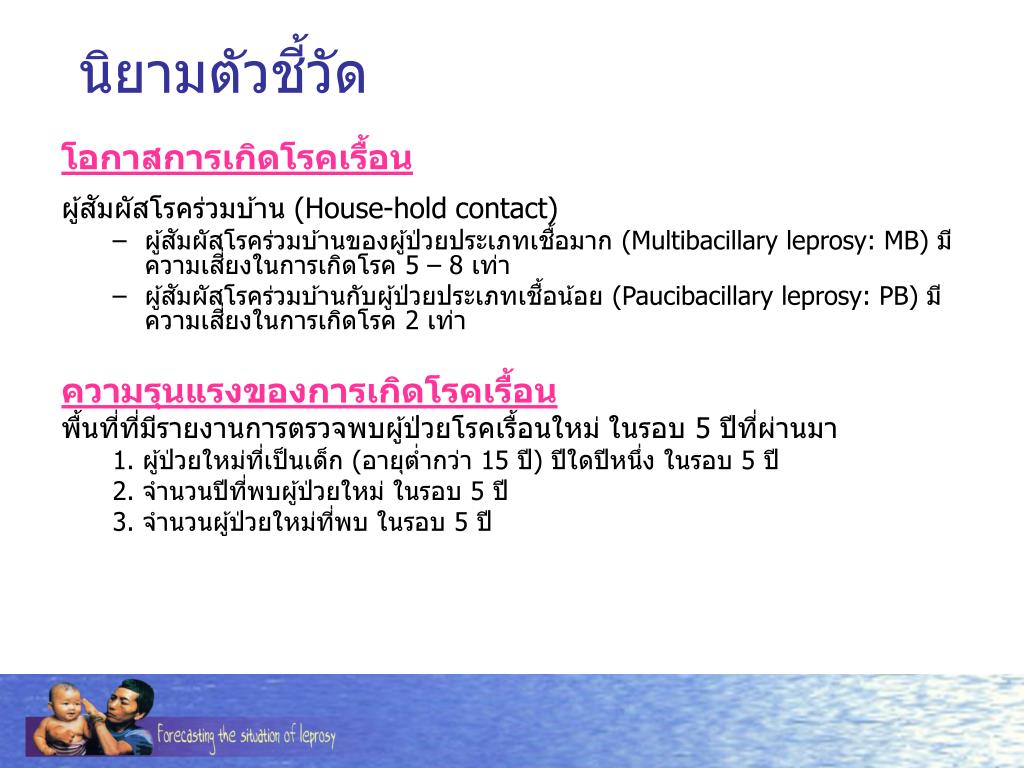 นิยามตัวชี้วัด

โอกาสการเกิดโรคเรื้อน

ผู้สัมผัสโรคร่วมบ้าน (House-hold contact)
– ผู้สัมผัสโรคร่วมบ้านของผู้ป่วยประเภทเชื้อมาก (Multibacillary leprosy: MB) มีความเสี่ยงในการเกิดโรค 5 – 8 เท่า
– ผู้สัมผัสโรคร่วมบ้านกับผู้ป่วยประเภทเชื้อน้อย (Paucibacillary leprosy: PB) มีความเสี่ยงในการเกิดโรค 2 เท่า

ความรุนแรงของการเกิดโรคเรื้อน
พื้นที่ที่มีรายงานการตรวจพบผู้ป่วยโรคเรื้อนใหม่ ในรอบ 5 ปีที่ผ่านมา
1. ผู้ป่วยใหม่ที่เป็นเด็ก (อายุต่ำกว่า 15 ปี) ปีใดปีหนึ่ง ในรอบ 5 ปี
2. จำนวนปีที่พบผู้ป่วยใหม่ ในรอบ 5 ปี
3. จำนวนผู้ป่วยใหม่ที่พบ ในรอบ 5 ปี

Forecasting the situation of leprosy